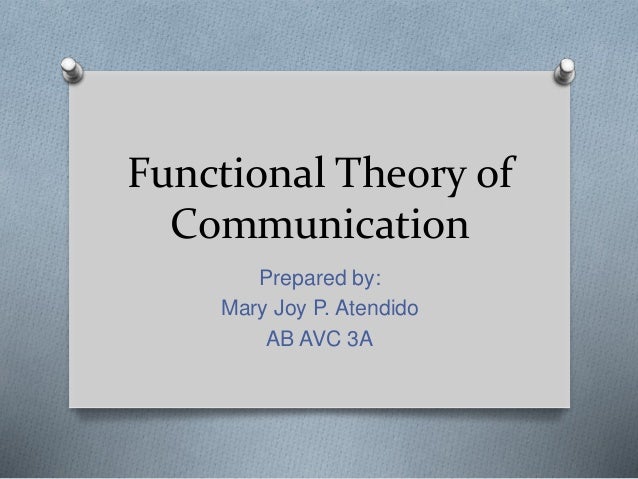 Functional Theory of Communication

Prepared by:
Mary Joy P. Atendido
AB AVC 3A